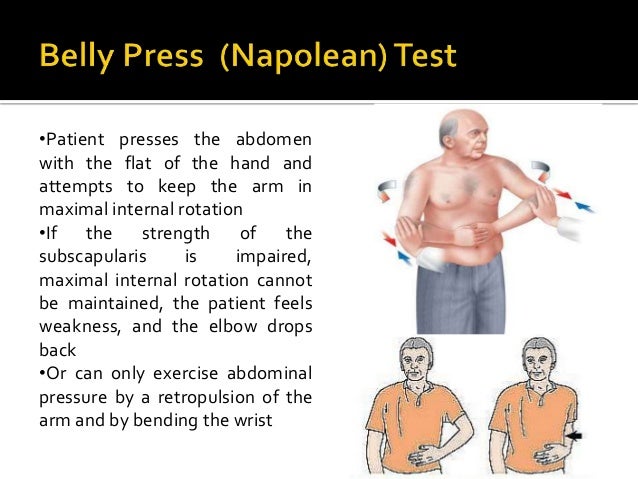 Belly Press (Napolean) Test

•Patient presses the abdomen with the flat of the hand and attempts to keep the arm in maximal internal rotation

•If the strength of the subscapularis is impaired, maximal internal rotation cannot be maintained, the patient feels weakness, and the elbow drops back

•Or can only exercise abdominal pressure by a retropulsion of the arm and by bending the wrist